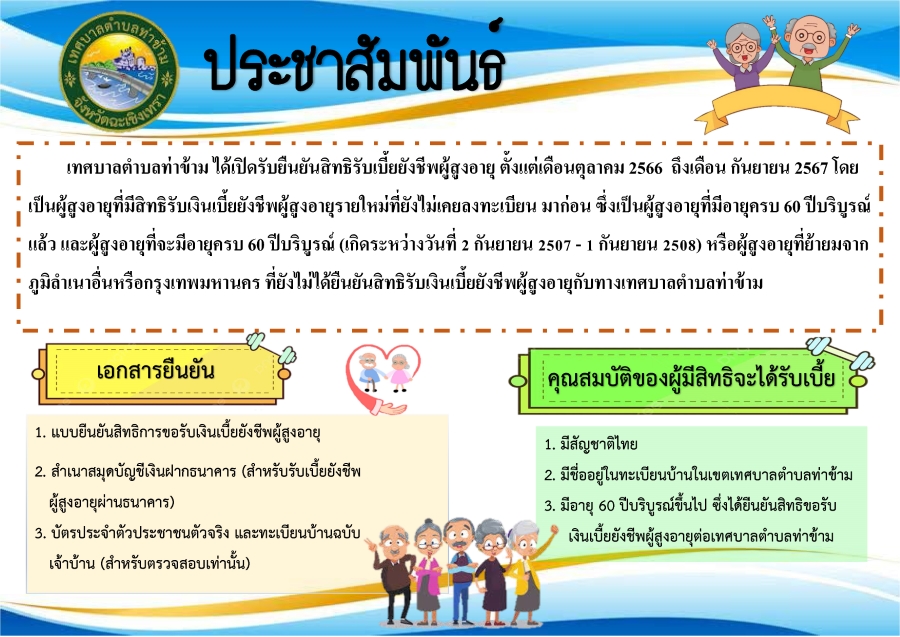 เทศบาลตำบลท่าข้าม
จังหวัดฉะเชิงเทรา

ประชาสัมพันธ์

เทศบาลตำบลท่าข้าม ได้เปิดรับยืนยันสิทธิรับเบี้ยยังชีพผู้สูงอายุ ตั้งแต่เดือนตุลาคม 2566 ถึงเดือน กันยายน 2567 โดยเป็นผู้สูงอายุที่มีสิทธิรับเงินเบี้ยยังชีพผู้สูงอายุรายใหม่ที่ยังไม่เคยลงทะเบียน มาก่อน ซึ่งเป็นผู้สูงอายุที่มีอายุครบ 60 ปีบริบูรณ์แล้ว และผู้สูงอายุที่จะมีอายุครบ 60 ปีบริบูรณ์ (เกิดระหว่างวันที่ 2 กันยายน 2507 - 1 กันยายน 2508) หรือผู้สูงอายุที่ย้ายมาจากภูมิลำเนาอื่นหรือกรุงเทพมหานคร ที่ยังไม่ได้ยืนยันสิทธิรับเงินเบี้ยยังชีพผู้สูงอายุกับทางเทศบาลตำบลท่าข้าม

เอกสารยืนยัน

1. แบบยืนยันสิทธิการขอรับเงินเบี้ยยังชีพผู้สูงอายุ
2. สำเนาสมุดบัญชีเงินฝากธนาคาร (สำหรับรับเบี้ยยังชีพผู้สูงอายุผ่านธนาคาร)
3. บัตรประจำตัวประชาชนตัวจริง และทะเบียนบ้านฉบับเจ้าบ้าน (สำหรับตรวจสอบเท่านั้น)

คุณสมบัติของผู้มีสิทธิจะได้รับเบี้ย

1. มีสัญชาติไทย
2. มีชื่ออยู่ในทะเบียนบ้านในเขตเทศบาลตำบลท่าข้าม
3. มีอายุ 60 ปีบริบูรณ์ขึ้นไป ซึ่งได้ยืนยันสิทธิขอรับเงินเบี้ยยังชีพผู้สูงอายุต่อเทศบาลตำบลท่าข้าม